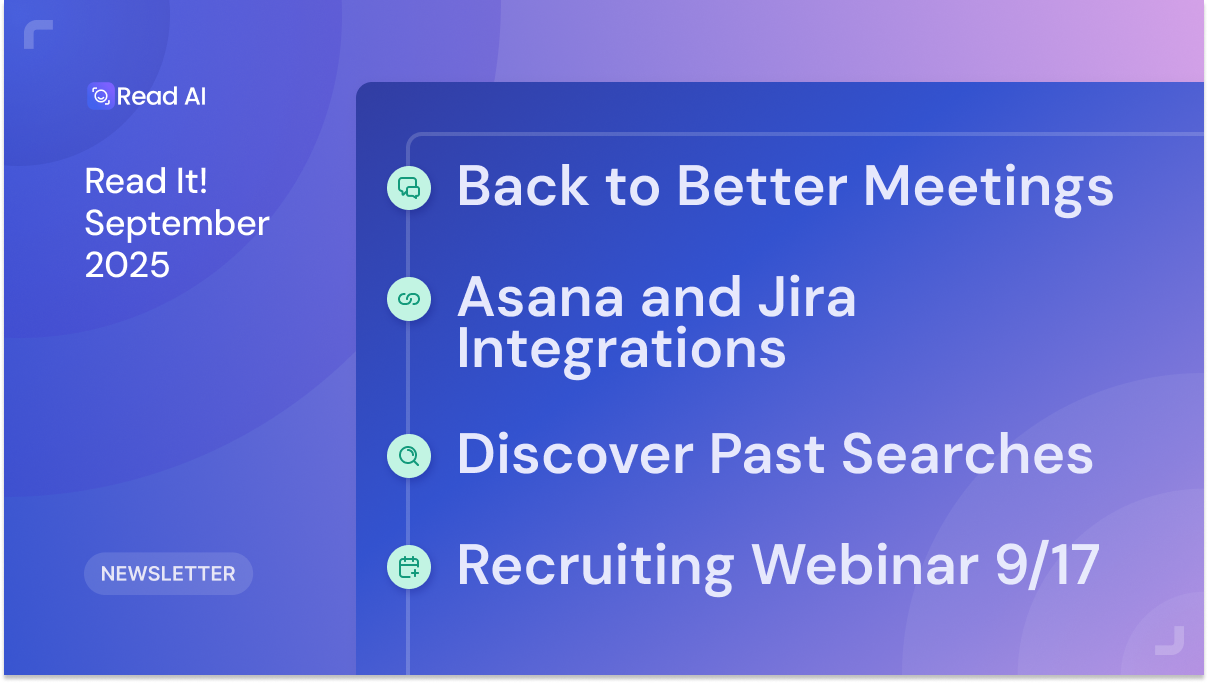 Read AI

Read It!
September
2025

NEWSLETTER

Back to Better Meetings

Asana and Jira Integrations

Discover Past Searches

Recruiting Webinar 9/17